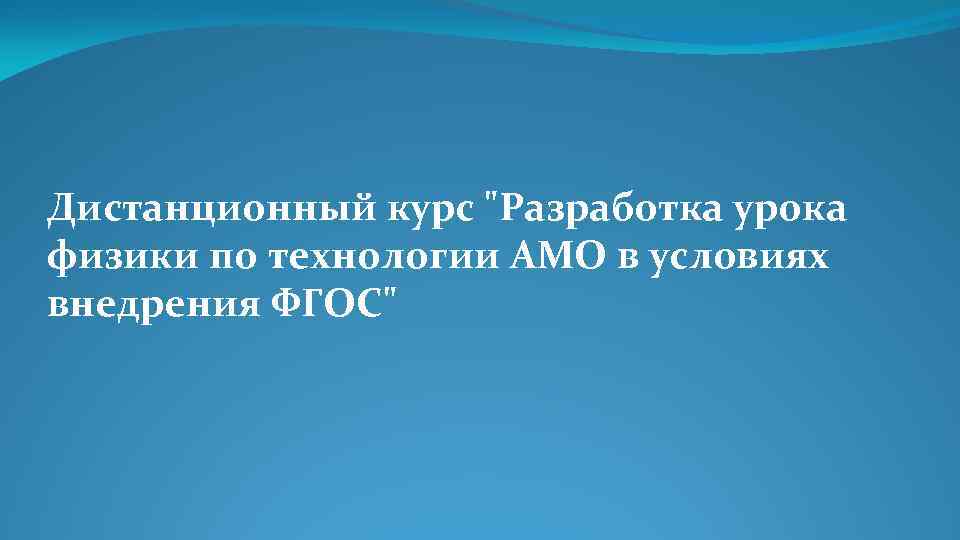 Дистанционный курс "Разработка урока физики по технологии АМО в условиях внедрения ФГОС"